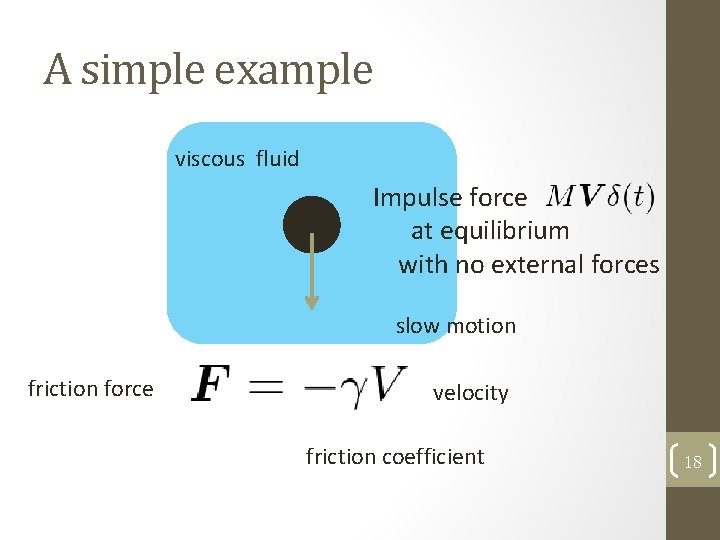 A simple example

viscous fluid

Impulse force $M\boldsymbol{V}\delta(t)$
at equilibrium
with no external forces

slow motion

friction force $\boldsymbol{F} = -\gamma V$ velocity

friction coefficient

18